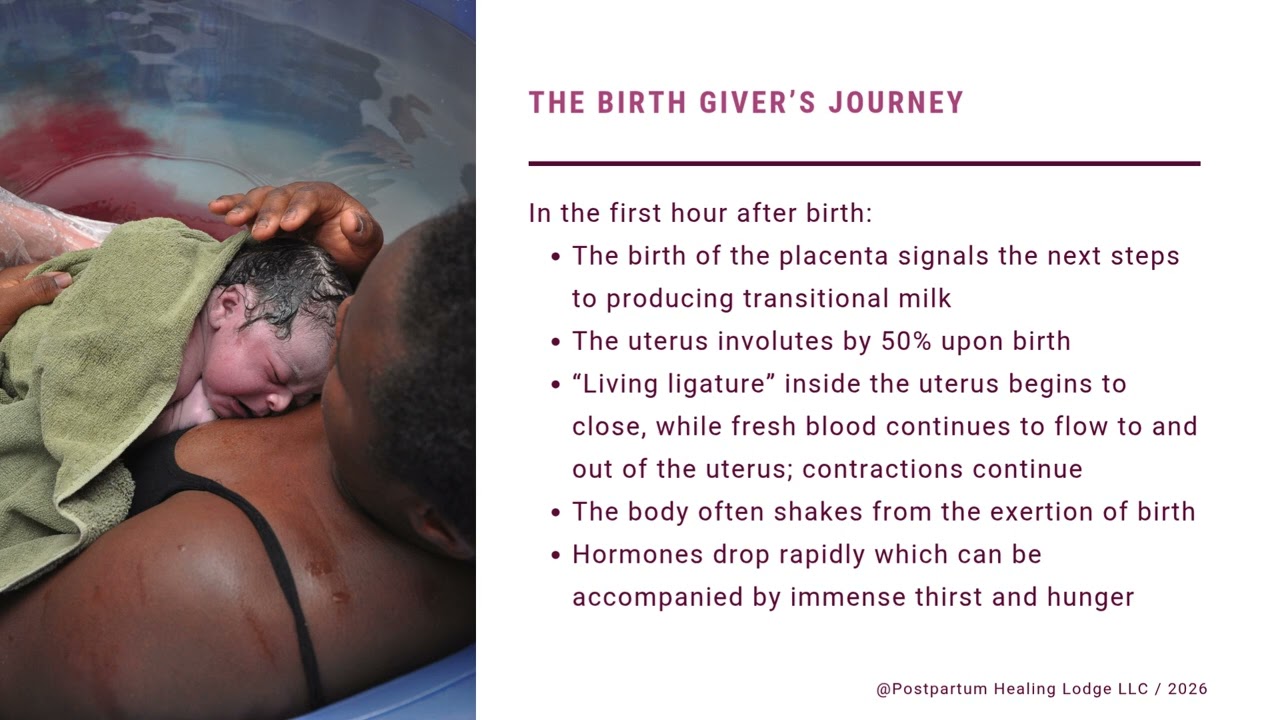 THE BIRTH GIVER'S JOURNEY

In the first hour after birth:

• The birth of the placenta signals the next steps to producing transitional milk
• The uterus involutes by 50% upon birth
• "Living ligature" inside the uterus begins to close, while fresh blood continues to flow to and out of the uterus; contractions continue
• The body often shakes from the exertion of birth
• Hormones drop rapidly which can be accompanied by immense thirst and hunger

@Postpartum Healing Lodge LLC / 2026